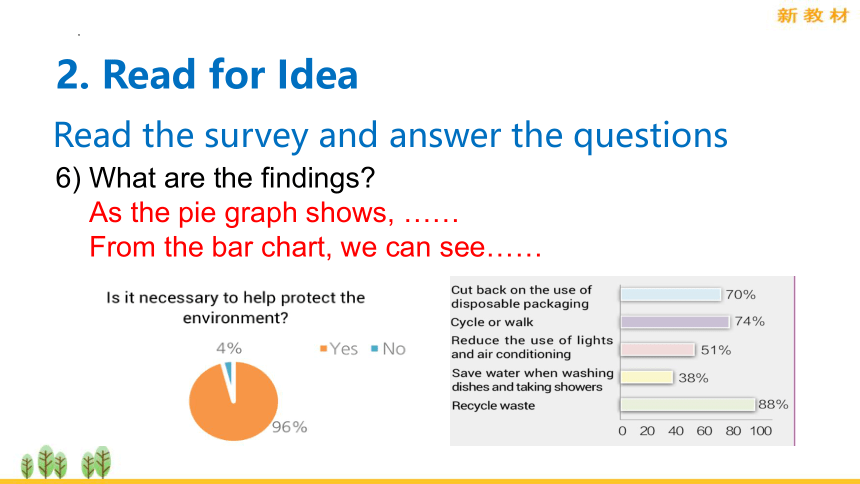 新教材

2. Read for Idea

Read the survey and answer the questions

6) What are the findings?
As the pie graph shows, ……
From the bar chart, we can see……

Is it necessary to help protect the environment?

Yes No

4%

96%

Cut back on the use of disposable packaging 70%
Cycle or walk 74%
Reduce the use of lights and air conditioning 51%
Save water when washing dishes and taking showers 38%
Recycle waste 88%

0 20 40 60 80 100